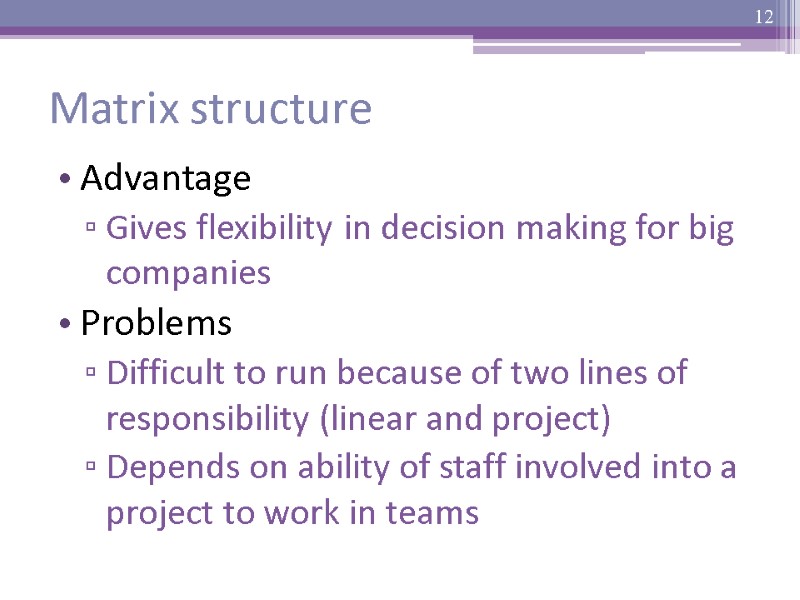 12

Matrix structure

• Advantage
▫ Gives flexibility in decision making for big companies
• Problems
▫ Difficult to run because of two lines of responsibility (linear and project)
▫ Depends on ability of staff involved into a project to work in teams